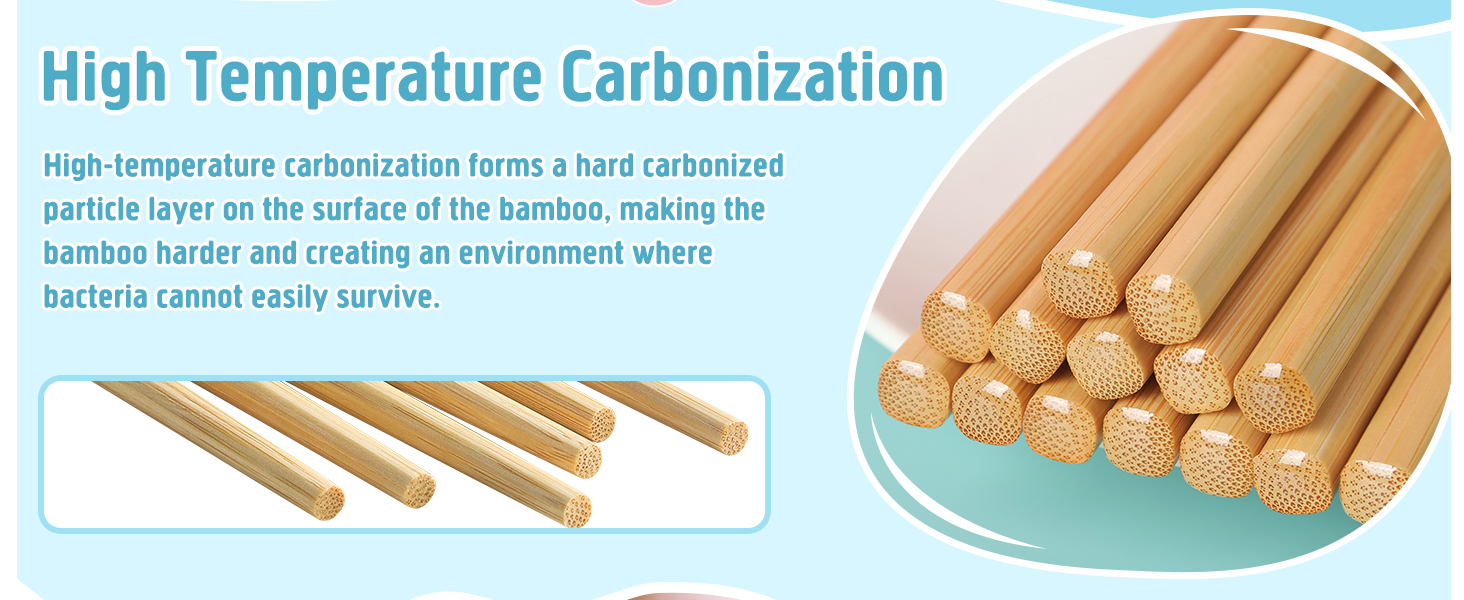 High Temperature Carbonization

High-temperature carbonization forms a hard carbonized particle layer on the surface of the bamboo, making the bamboo harder and creating an environment where bacteria cannot easily survive.